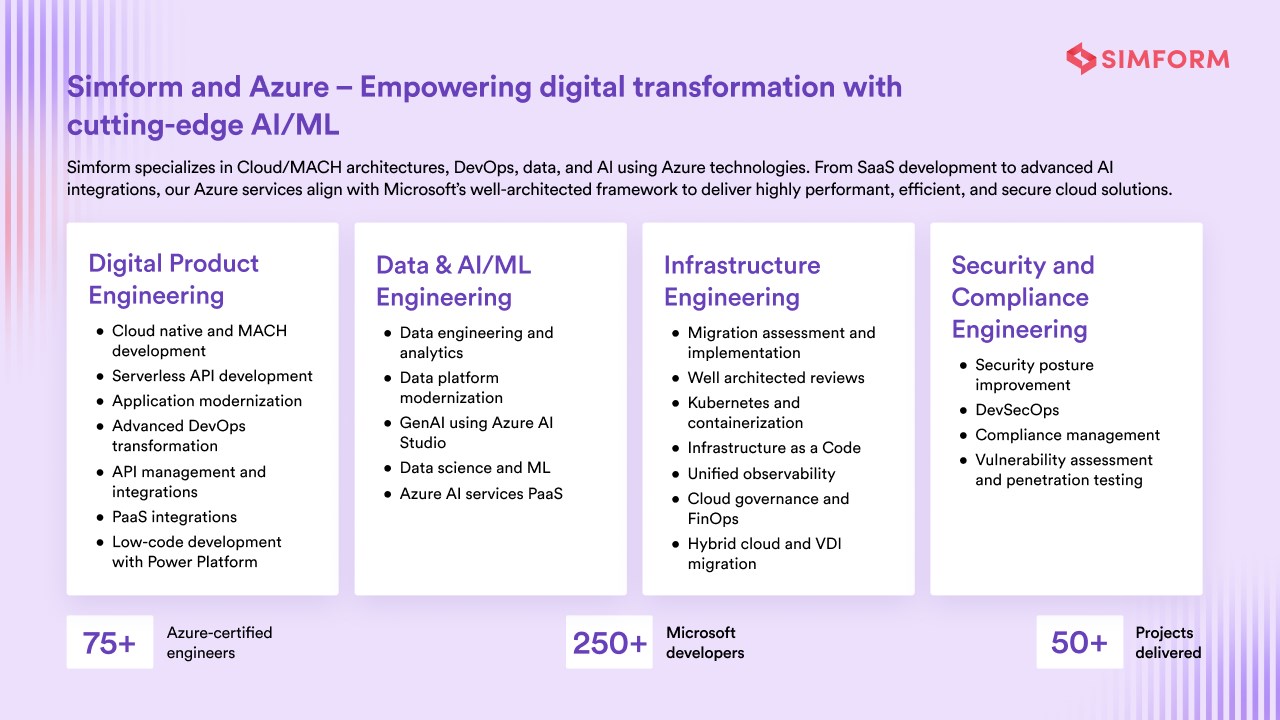 SIMFORM

Simform and Azure – Empowering digital transformation with cutting-edge AI/ML

Simform specializes in Cloud/MACH architectures, DevOps, data, and AI using Azure technologies. From SaaS development to advanced AI integrations, our Azure services align with Microsoft's well-architected framework to deliver highly performant, efficient, and secure cloud solutions.

Digital Product Engineering

- Cloud native and MACH development
- Serverless API development
- Application modernization
- Advanced DevOps transformation
- API management and integrations
- PaaS integrations
- Low-code development with Power Platform

Data & AI/ML Engineering

- Data engineering and analytics
- Data platform modernization
- GenAI using Azure AI Studio
- Data science and ML
- Azure AI services PaaS

Infrastructure Engineering

- Migration assessment and implementation
- Well architected reviews
- Kubernetes and containerization
- Infrastructure as a Code
- Unified observability
- Cloud governance and FinOps
- Hybrid cloud and VDI migration

Security and Compliance Engineering

- Security posture improvement
- DevSecOps
- Compliance management
- Vulnerability assessment and penetration testing

75+ Azure-certified engineers

250+ Microsoft developers

50+ Projects delivered